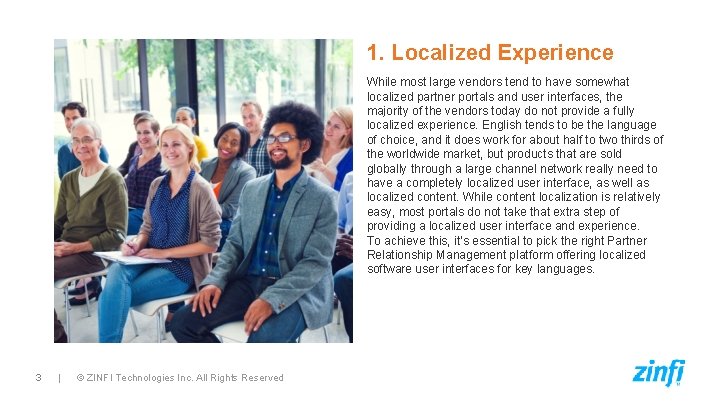 1. Localized Experience

While most large vendors tend to have somewhat localized partner portals and user interfaces, the majority of the vendors today do not provide a fully localized experience. English tends to be the language of choice, and it does work for about half to two thirds of the worldwide market, but products that are sold globally through a large channel network really need to have a completely localized user interface, as well as localized content. While content localization is relatively easy, most portals do not take that extra step of providing a localized user interface and experience. To achieve this, it's essential to pick the right Partner Relationship Management platform offering localized software user interfaces for key languages.

3 | © ZINFI Technologies Inc. All Rights Reserved

zinfi